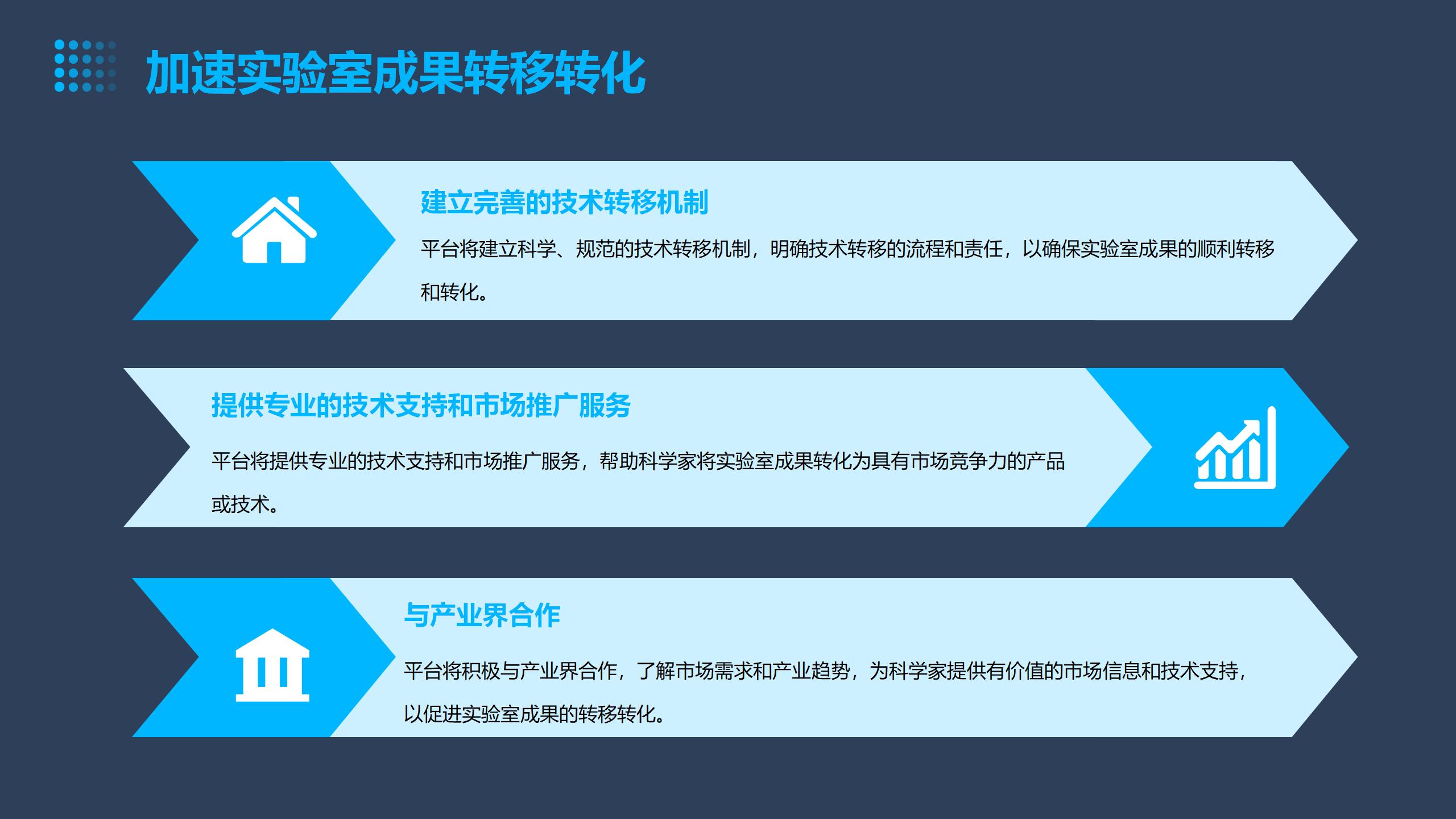 加速实验室成果转移转化

建立完善的技术转移机制

平台将建立科学、规范的技术转移机制，明确技术转移的流程和责任，以确保实验室成果的顺利转移和转化。

提供专业的技术支持和市场推广服务

平台将提供专业的技术支持和市场推广服务，帮助科学家将实验室成果转化为具有市场竞争力的产品或技术。

与产业界合作

平台将积极与产业界合作，了解市场需求和产业趋势，为科学家提供有价值的市场信息和技术支持，以促进实验室成果的转移转化。